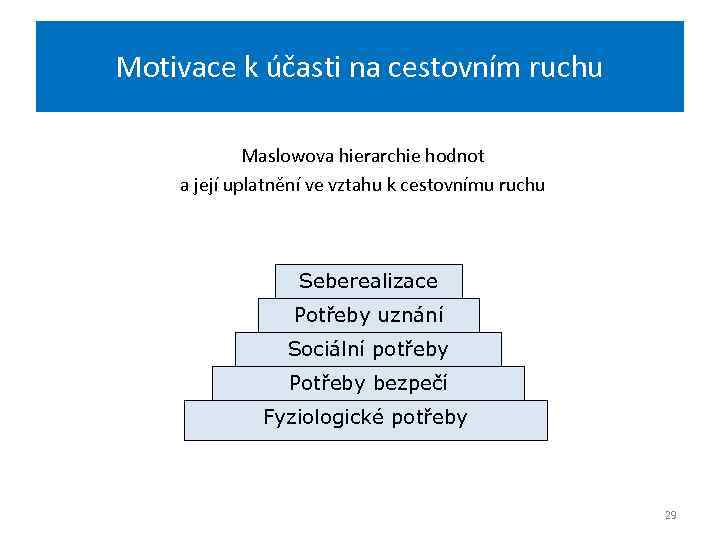 Motivace k účasti na cestovním ruchu

Maslowova hierarchie hodnot
a její uplatnění ve vztahu k cestovnímu ruchu

Seberealizace
Potřeby uznání
Sociální potřeby
Potřeby bezpečí
Fyziologické potřeby

29